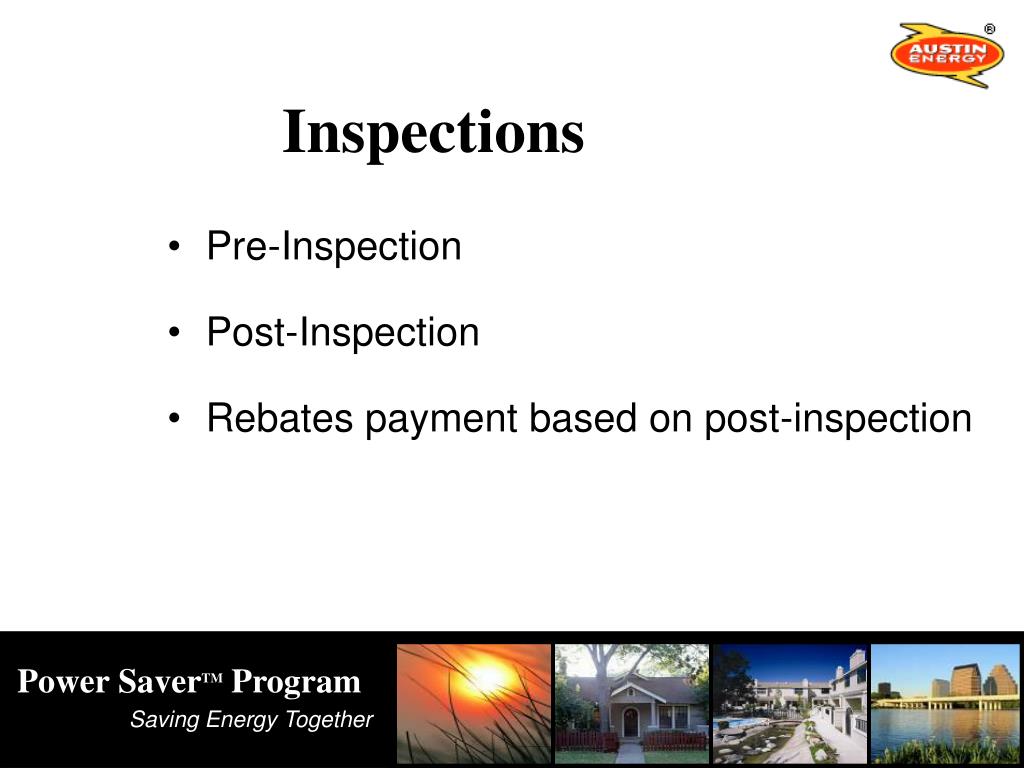 AUSTIN ENERGY ®

Inspections

• Pre-Inspection
• Post-Inspection
• Rebates payment based on post-inspection

Power Saver™ Program
Saving Energy Together